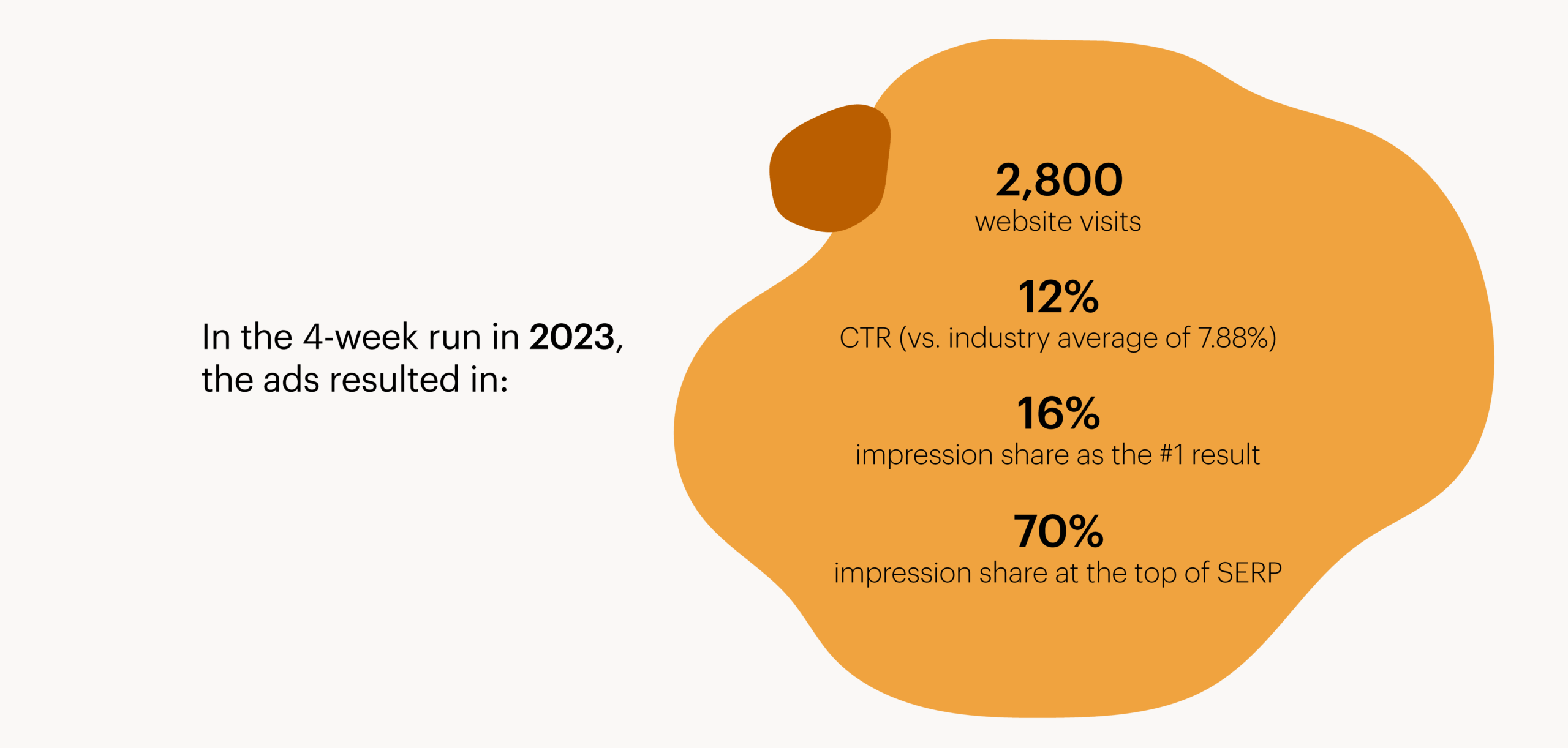 In the 4-week run in 2023, the ads resulted in:

2,800
website visits

12%
CTR (vs. industry average of 7.88%)

16%
impression share as the #1 result

70%
impression share at the top of SERP